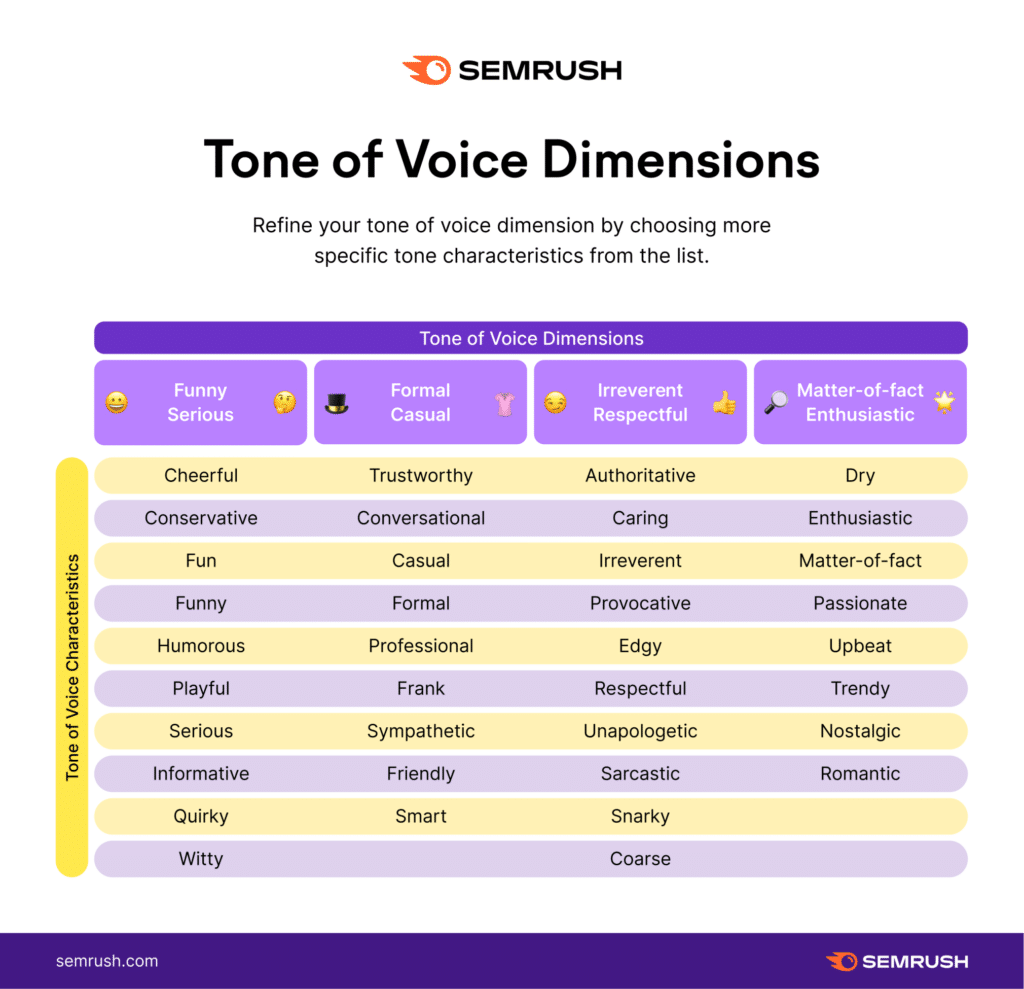 SEMRUSH

Tone of Voice Dimensions

Refine your tone of voice dimension by choosing more specific tone characteristics from the list.

Tone of Voice Dimensions

Tone of Voice Characteristics

| Funny Serious | Formal Casual | Irreverent Respectful | Matter-of-fact Enthusiastic |
|---|---|---|---|
| Cheerful | Trustworthy | Authoritative | Dry |
| Conservative | Conversational | Caring | Enthusiastic |
| Fun | Casual | Irreverent | Matter-of-fact |
| Funny | Formal | Provocative | Passionate |
| Humorous | Professional | Edgy | Upbeat |
| Playful | Frank | Respectful | Trendy |
| Serious | Sympathetic | Unapologetic | Nostalgic |
| Informative | Friendly | Sarcastic | Romantic |
| Quirky | Smart | Snarky | |
| Witty | | Coarse | |

semrush.com

SEMRUSH